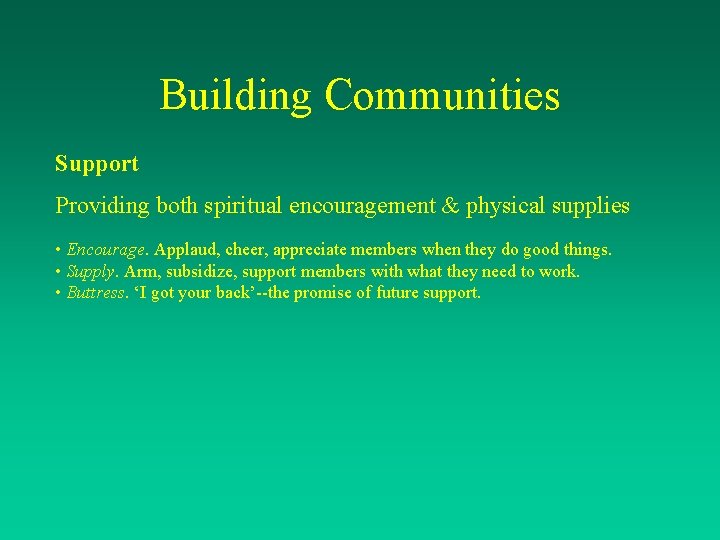 Building Communities

Support

Providing both spiritual encouragement & physical supplies

• Encourage. Applaud, cheer, appreciate members when they do good things.
• Supply. Arm, subsidize, support members with what they need to work.
• Buttress. ‘I got your back’--the promise of future support.